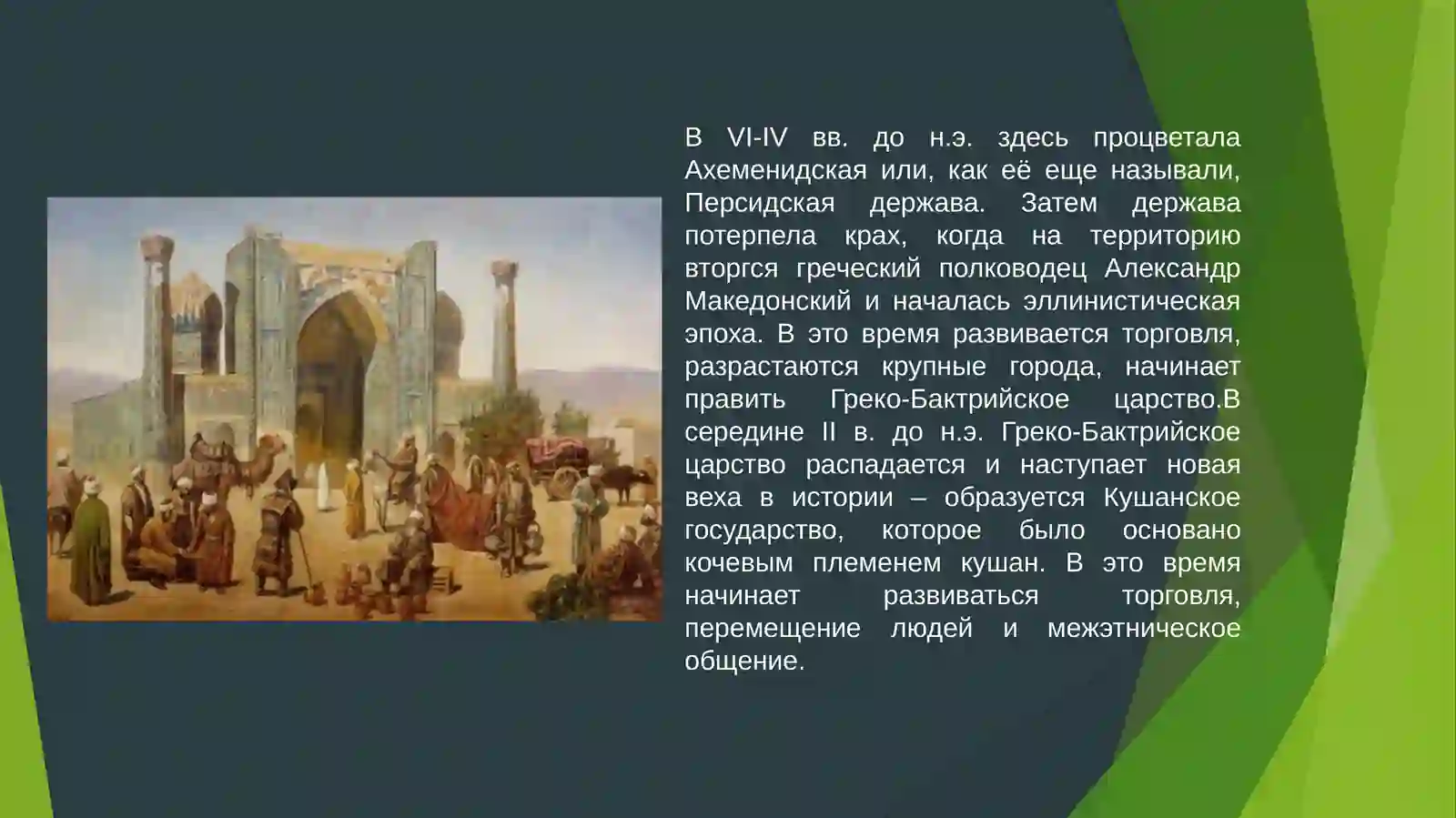 В VI-IV вв. до н.э. здесь процветала Ахеменидская или, как её еще называли, Персидская держава. Затем держава потерпела крах, когда на территорию вторгся греческий полководец Александр Македонский и началась эллинистическая эпоха. В это время развивается торговля, разрастаются крупные города, начинает править Греко-Бактрийское царство.В середине II в. до н.э. Греко-Бактрийское царство распадается и наступает новая веха в истории – образуется Кушанское государство, которое было основано кочевым племенем кушан. В это время начинает развиваться торговля, перемещение людей и межэтническое общение.